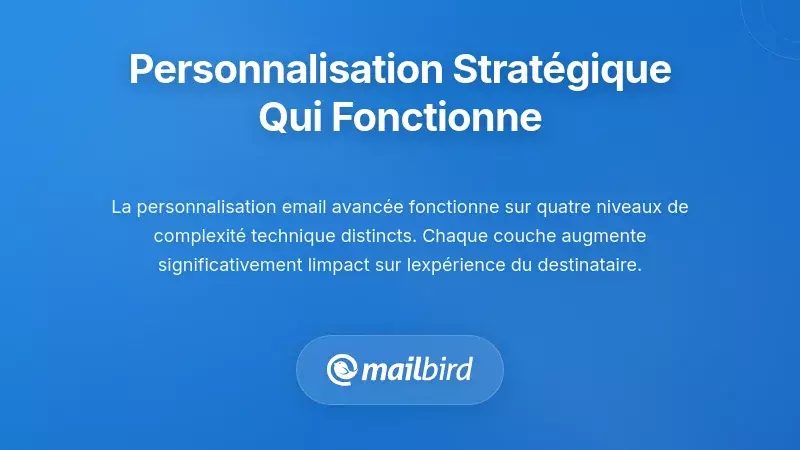 Personnalisation Stratégique Qui Fonctionne

La personnalisation email avancée fonctionne sur quatre niveaux de complexité technique distincts. Chaque couche augmente significativement limpact sur lexpérience du destinataire.

mailbird